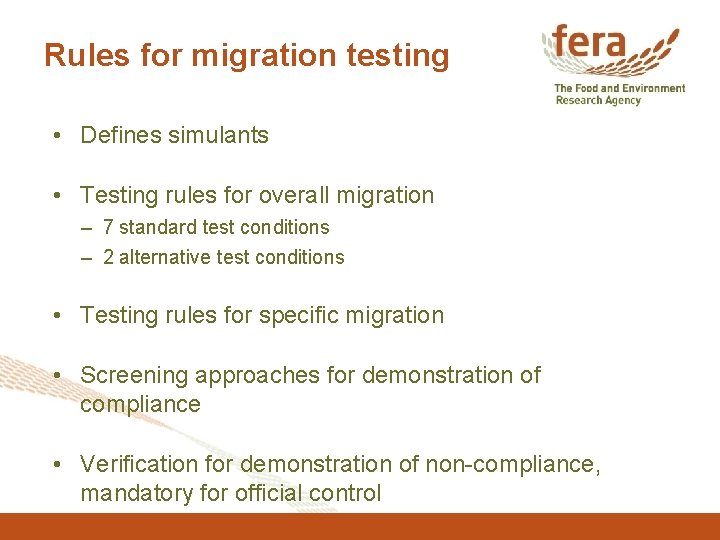 Rules for migration testing

fera
The Food and Environment Research Agency

• Defines simulants

• Testing rules for overall migration
– 7 standard test conditions
– 2 alternative test conditions

• Testing rules for specific migration

• Screening approaches for demonstration of compliance

• Verification for demonstration of non-compliance, mandatory for official control